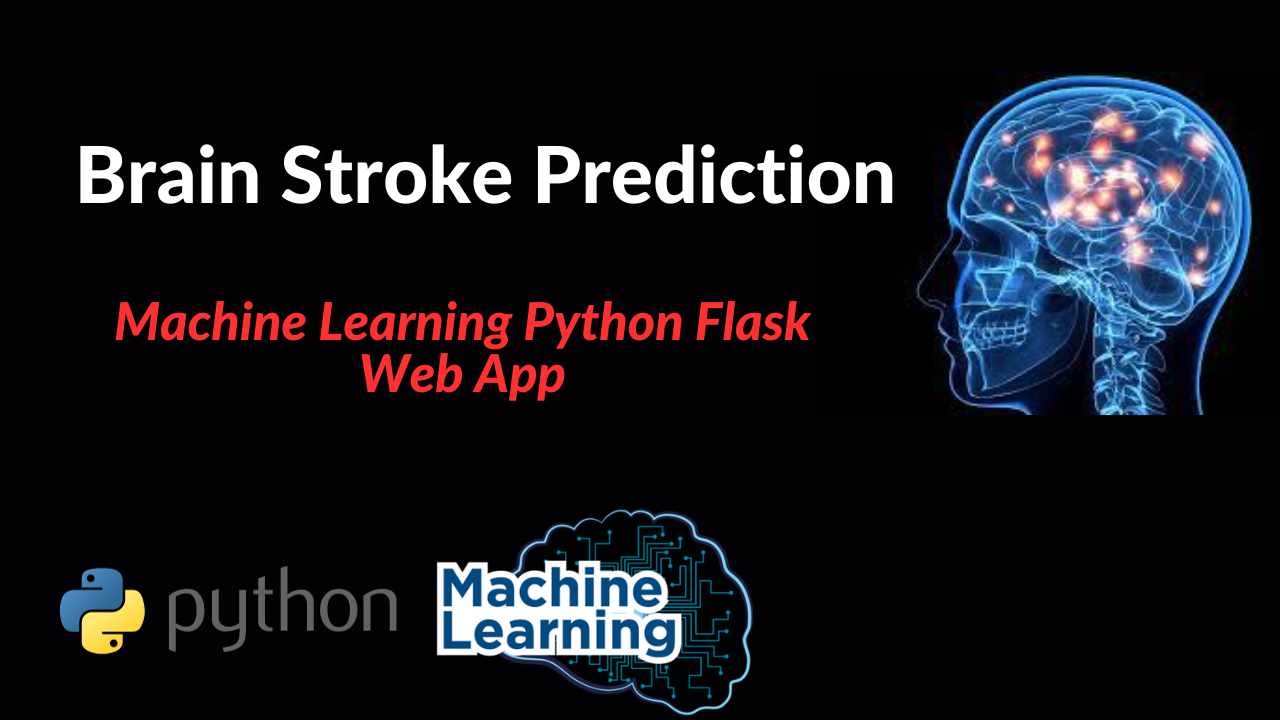 Brain Stroke Prediction

Machine Learning Python Flask Web App

python

Machine Learning